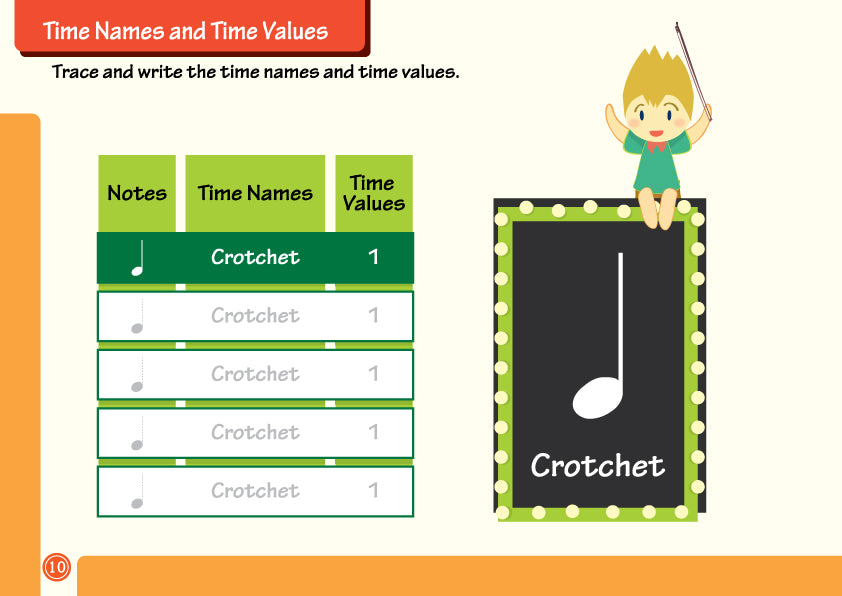 Time Names and Time Values

Trace and write the time names and time values.

| Notes | Time Names | Time Values |
|---|---|---|
| ♩ | Crotchet | 1 |
| ♩ | Crotchet | 1 |
| ♩ | Crotchet | 1 |
| ♩ | Crotchet | 1 |
| ♩ | Crotchet | 1 |

Crotchet

10